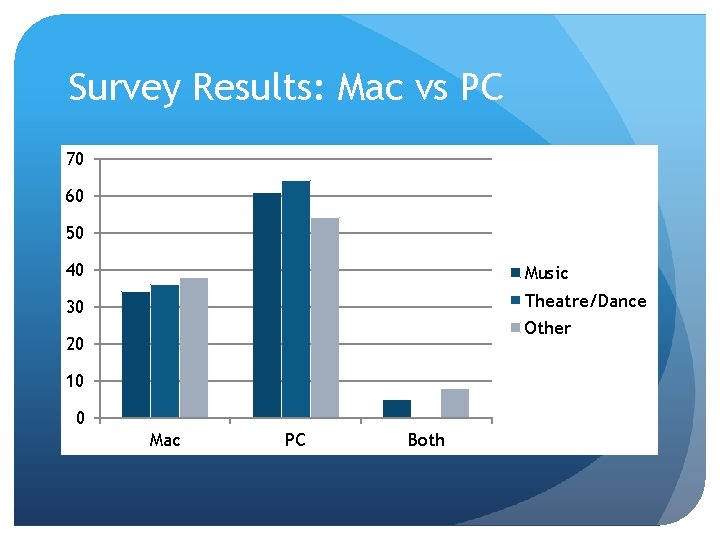 Survey Results: Mac vs PC

70
60
50
40
30
20
10
0

Mac
PC
Both

Music
Theatre/Dance
Other